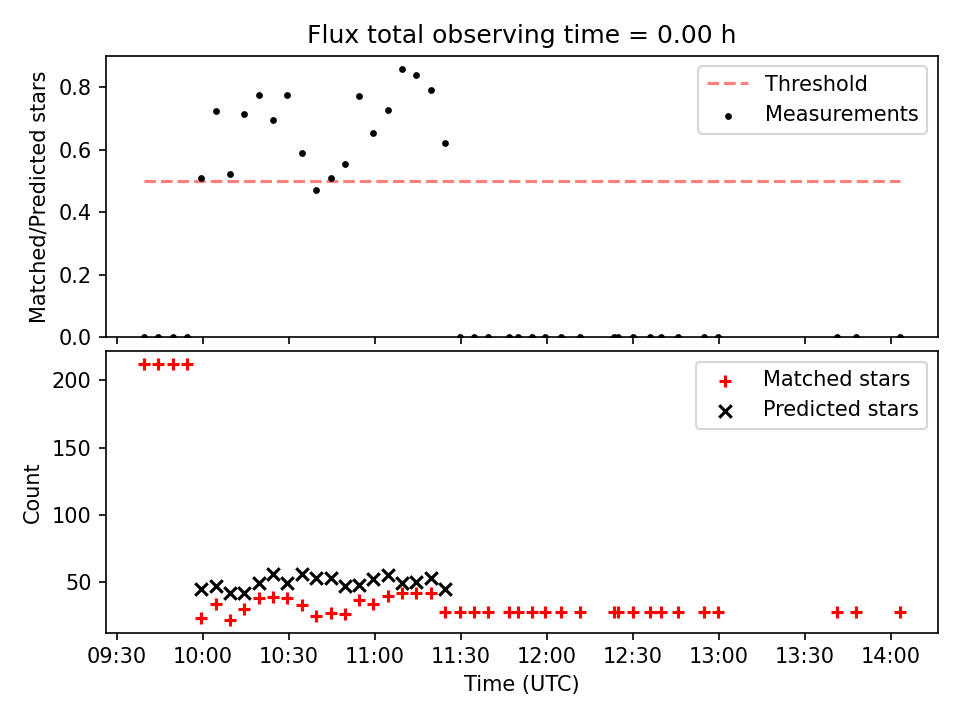 Flux total observing time = 0.00 h

Matched/Predicted stars

0.8
0.6
0.4
0.2
0.0

Threshold
Measurements

Count

200
150
100
50

Matched stars
Predicted stars

09:30
10:00
10:30
11:00
11:30
12:00
12:30
13:00
13:30
14:00

Time (UTC)